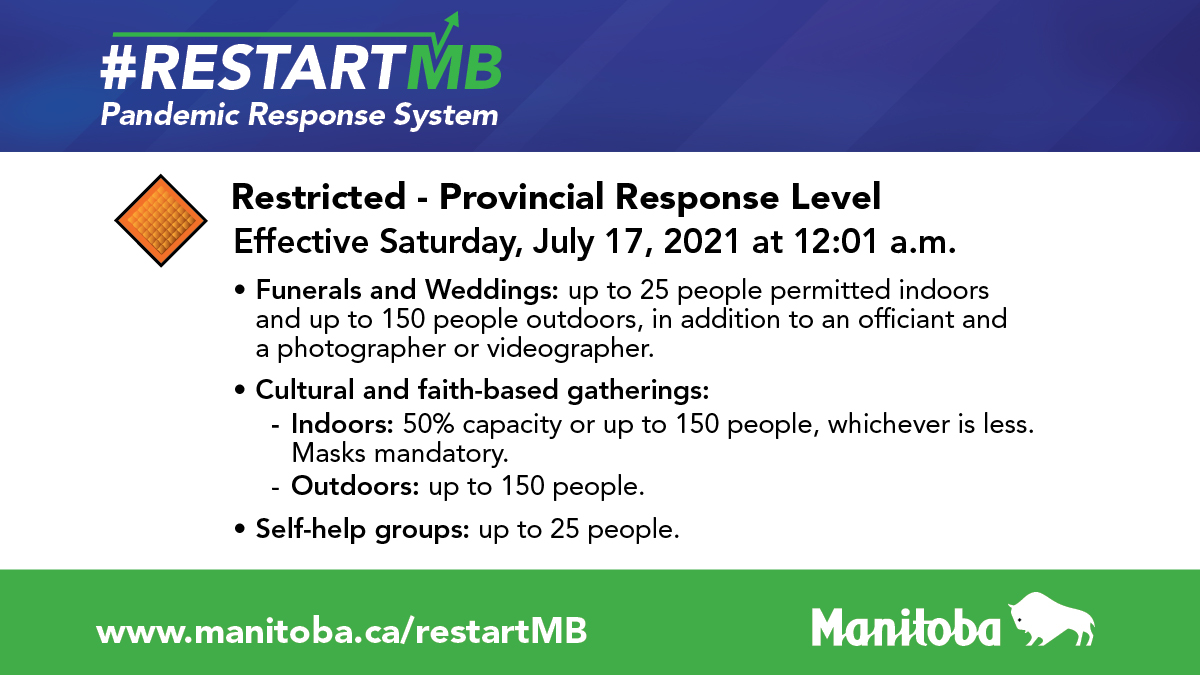 #RESTARTMB
Pandemic Response System

Restricted - Provincial Response Level
Effective Saturday, July 17, 2021 at 12:01 a.m.

• Funerals and Weddings: up to 25 people permitted indoors and up to 150 people outdoors, in addition to an officiant and a photographer or videographer.

• Cultural and faith-based gatherings:
- Indoors: 50% capacity or up to 150 people, whichever is less. Masks mandatory.
- Outdoors: up to 150 people.

• Self-help groups: up to 25 people.

www.manitoba.ca/restartMB

Manitoba